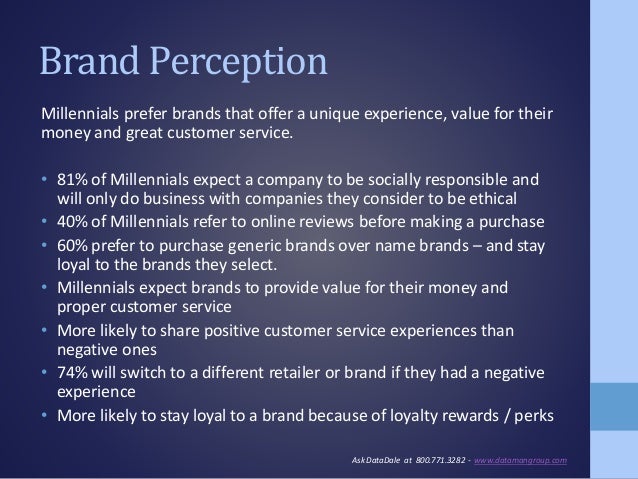 Brand Perception

Millennials prefer brands that offer a unique experience, value for their money and great customer service.

• 81% of Millennials expect a company to be socially responsible and will only do business with companies they consider to be ethical
• 40% of Millennials refer to online reviews before making a purchase
• 60% prefer to purchase generic brands over name brands – and stay loyal to the brands they select.
• Millennials expect brands to provide value for their money and proper customer service
• More likely to share positive customer service experiences than negative ones
• 74% will switch to a different retailer or brand if they had a negative experience
• More likely to stay loyal to a brand because of loyalty rewards / perks

AskDataDale at 800.771.3282 - www.datamangroup.com